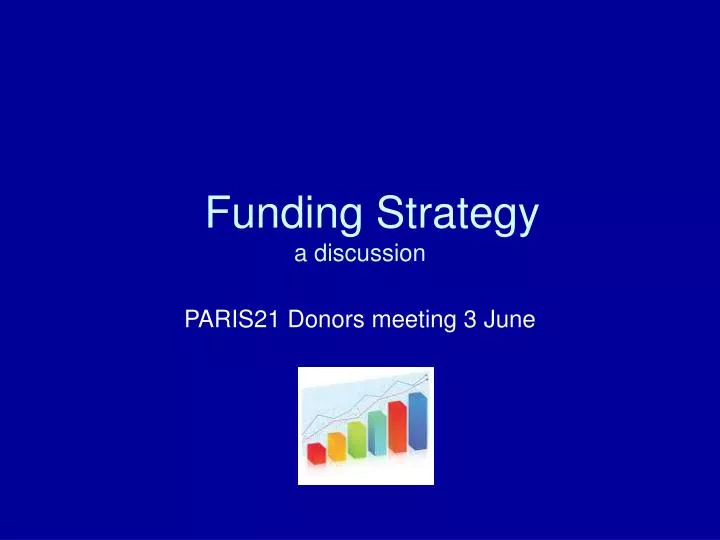 Funding Strategy
a discussion

PARIS21 Donors meeting 3 June